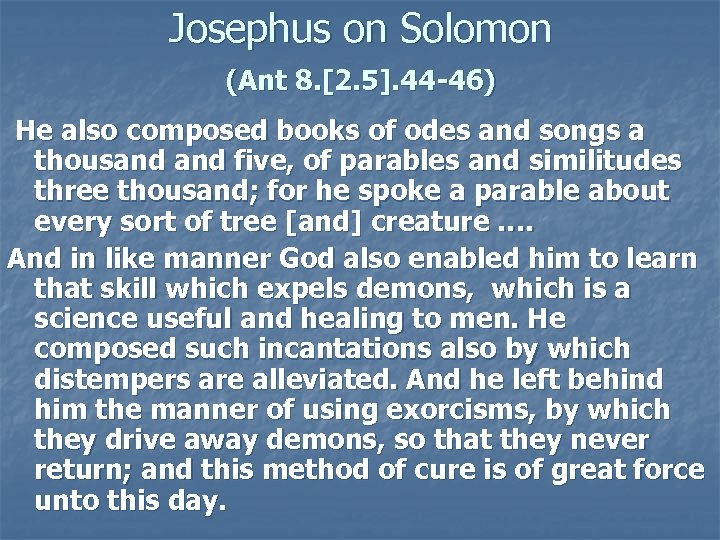 Josephus on Solomon

(Ant 8.[2.5].44-46)

He also composed books of odes and songs a thousand and five, of parables and similitudes three thousand; for he spoke a parable about every sort of tree [and] creature ….

And in like manner God also enabled him to learn that skill which expels demons, which is a science useful and healing to men. He composed such incantations also by which distempers are alleviated. And he left behind him the manner of using exorcisms, by which they drive away demons, so that they never return; and this method of cure is of great force unto this day.